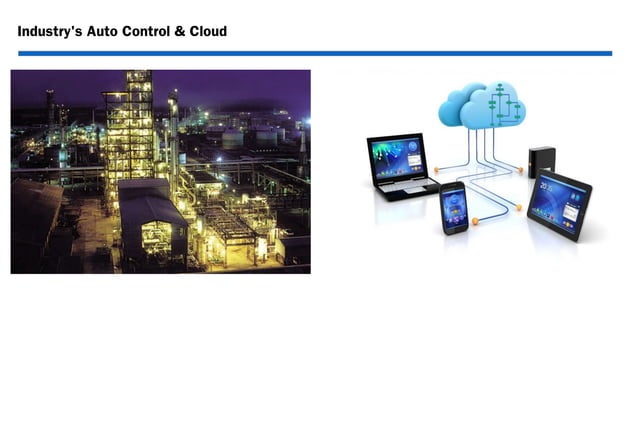 Industry's Auto Control & Cloud

20:35